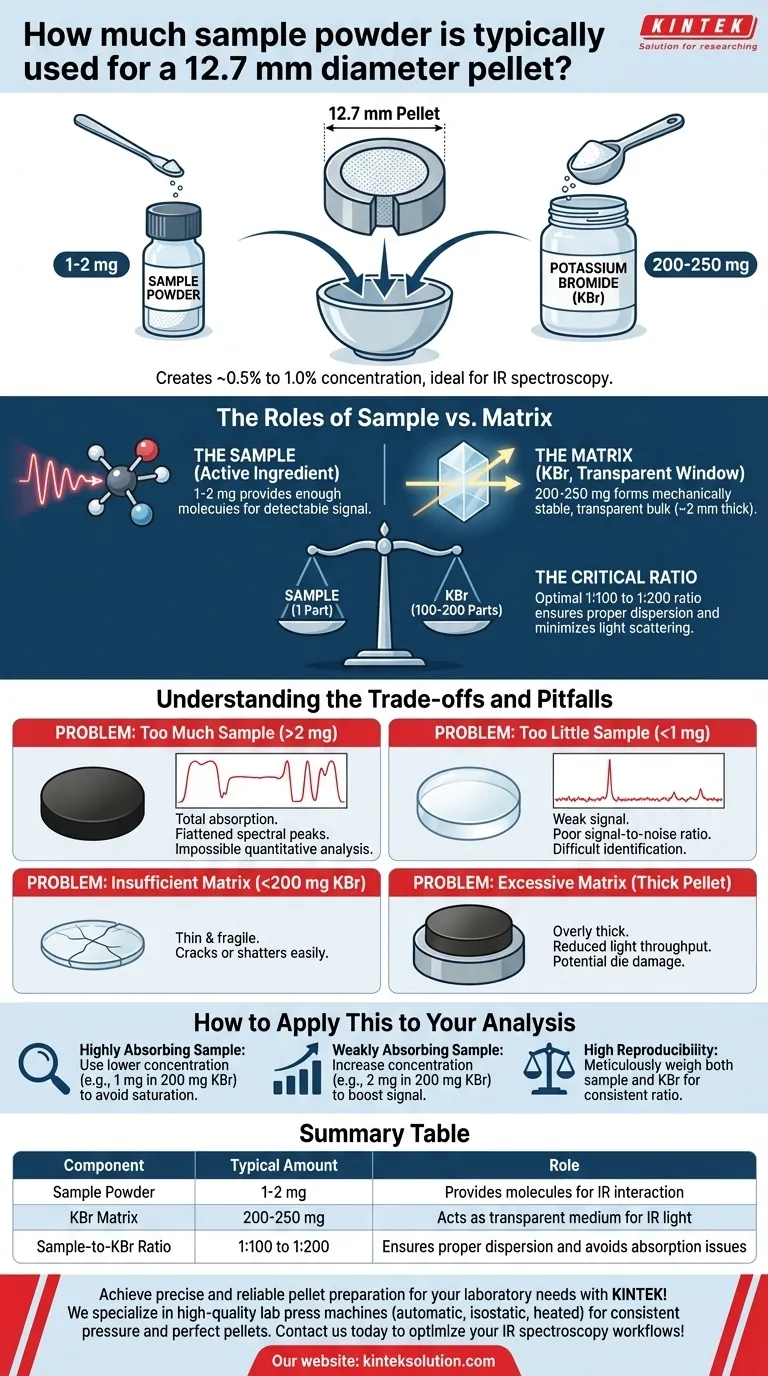 How much sample powder is typically used for a 12.7 mm diameter pellet?

KINTEK
Solution for researching

12.7 mm Pellet

1-2 mg

SAMPLE POWDER

POTASSIUM BROMIDE (KBr)

200-250 mg

Creates ~0.5% to 1.0% concentration, ideal for IR spectroscopy.

The Roles of Sample vs. Matrix

THE SAMPLE (Active Ingredient)
1-2 mg provides enough molecules for detectable signal.

THE MATRIX (KBr, Transparent Window)
200-250 mg forms mechanically stable, transparent bulk (~2 mm thick).

SAMPLE (1 Part)

KBr (100-200 Parts)

THE CRITICAL RATIO
Optimal 1:100 to 1:200 ratio ensures proper dispersion and minimizes light scattering.

Understanding the Trade-offs and Pitfalls

PROBLEM: Too Much Sample (>2 mg)
Total absorption.
Flattened spectral peaks.
Impossible quantitative analysis.

PROBLEM: Too Little Sample (<1 mg)
Weak signal.
Poor signal-to-noise ratio.
Difficult identification.

PROBLEM: Insufficient Matrix (<200 mg KBr)
Thin & fragile.
Cracks or shatters easily.

PROBLEM: Excessive Matrix (Thick Pellet)
Overly thick.
Reduced light throughput.
Potential die damage.

How to Apply This to Your Analysis

Highly Absorbing Sample:
Use lower concentration (e.g., 1 mg in 200 mg KBr) to avoid saturation.

Weakly Absorbing Sample:
Increase concentration (e.g., 2 mg in 200 mg KBr) to boost signal.

High Reproducibility:
Meticulously weigh both sample and KBr for consistent ratio.

Summary Table

| Component | Typical Amount | Role |
|---|---|---|
| Sample Powder | 1-2 mg | Provides molecules for IR interaction |
| KBr Matrix | 200-250 mg | Acts as transparent medium for IR light |
| Sample-to-KBr Ratio | 1:100 to 1:200 | Ensures proper dispersion and avoids absorption issues |

Achieve precise and reliable pellet preparation for your laboratory needs with KINTEK! We specialize in high-quality lab press machines (automatic, isostatic, heated) for consistent pressure and perfect pellets. Contact us today to optimize your IR spectroscopy workflows!

Our website: kinteksolution.com